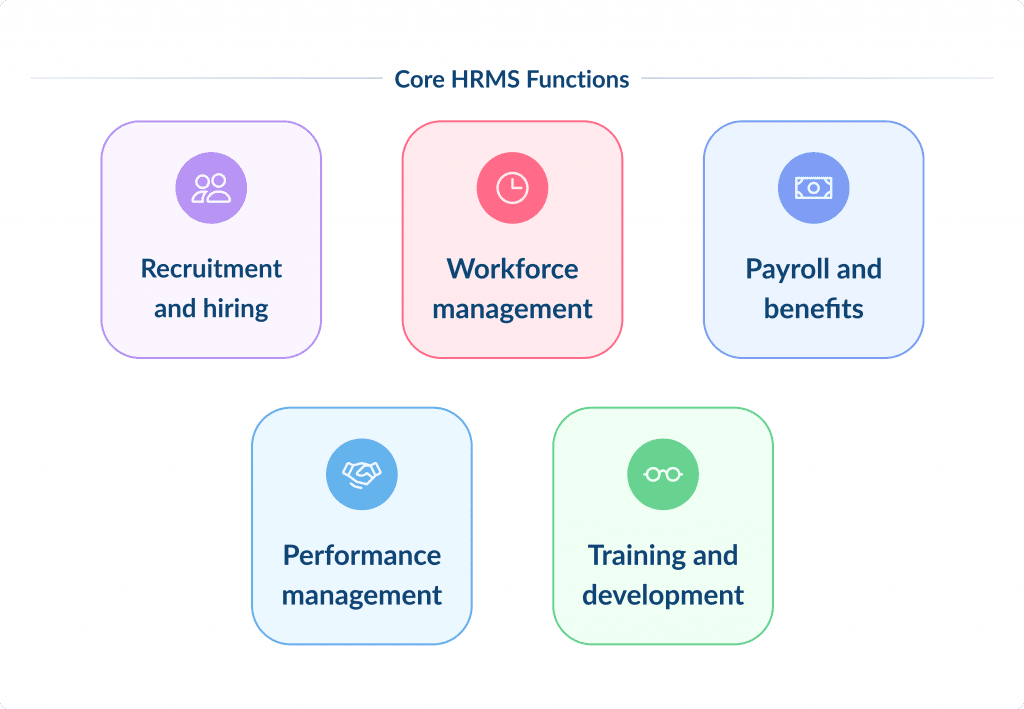 Core HRMS Functions

Recruitment and hiring

Workforce management

Payroll and benefits

Performance management

Training and development